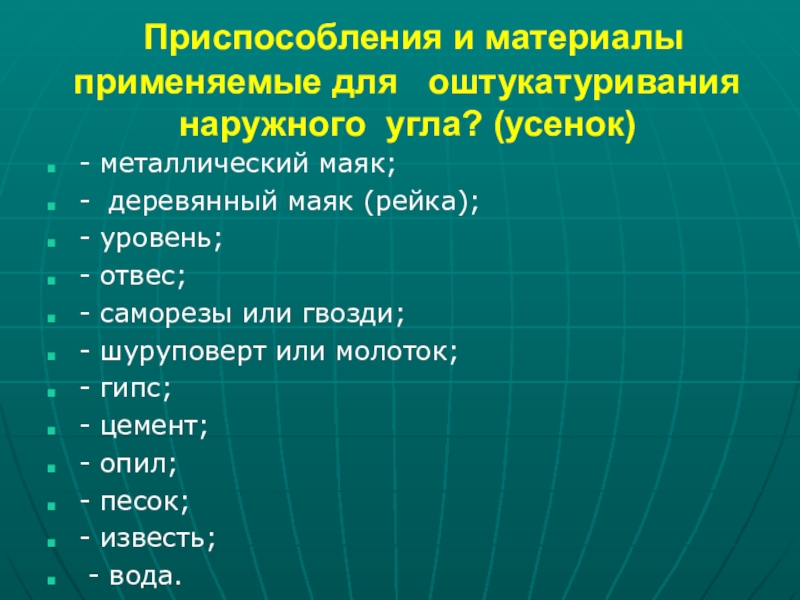 Приспособления и материалы применяемые для оштукатуривания наружного угла? (усенок)

- металлический маяк;
- деревянный маяк (рейка);
- уровень;
- отвес;
- саморезы или гвозди;
- шуруповерт или молоток;
- гипс;
- цемент;
- опил;
- песок;
- известь;
- вода.